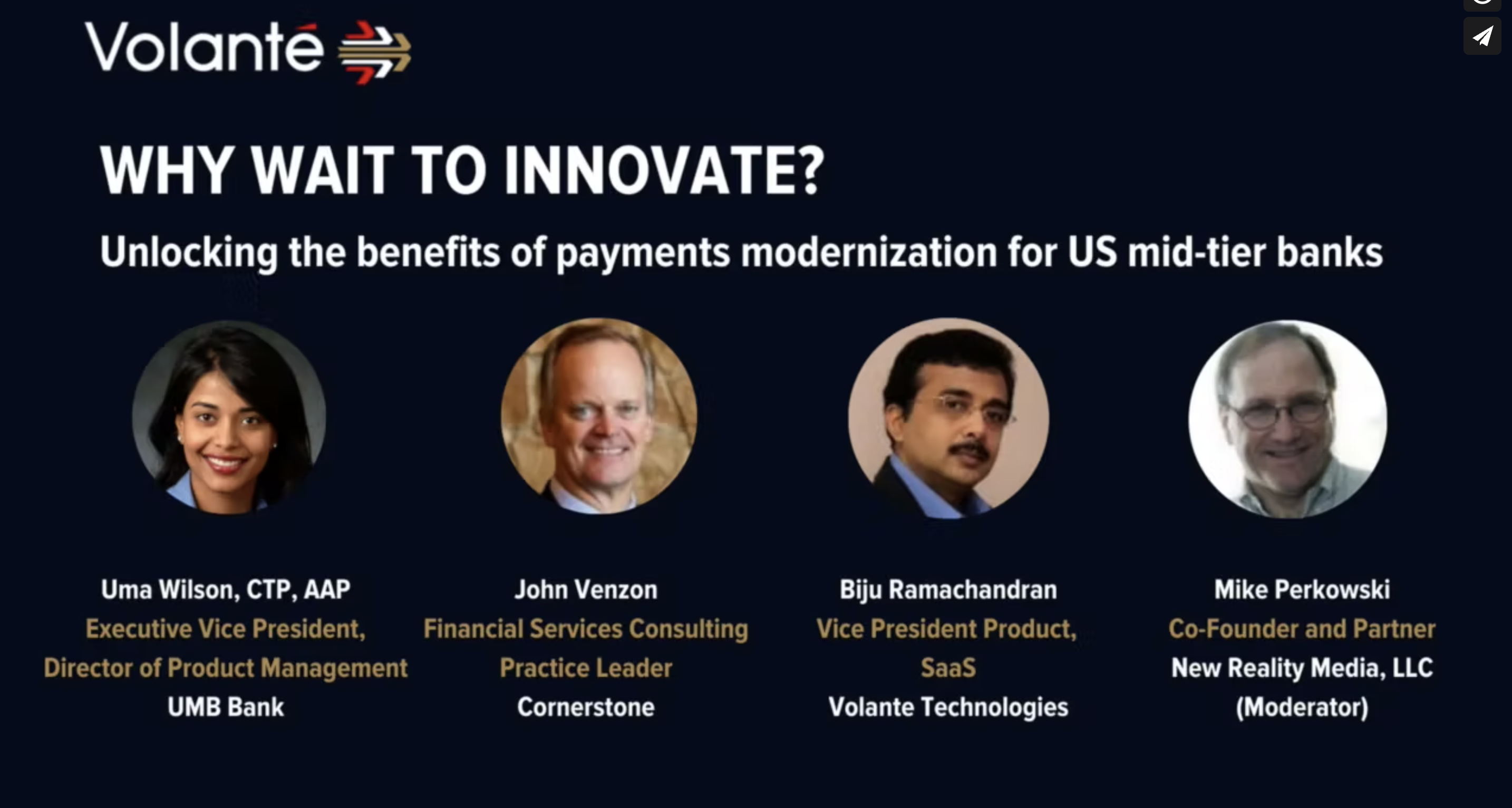 Volanté

WHY WAIT TO INNOVATE?

Unlocking the benefits of payments modernization for US mid-tier banks

Uma Wilson, CTP, AAP
Executive Vice President, Director of Product Management
UMB Bank

John Venzon
Financial Services Consulting Practice Leader
Cornerstone

Biju Ramachandran
Vice President Product, SaaS
Volante Technologies

Mike Perkowski
Co-Founder and Partner
New Reality Media, LLC
(Moderator)